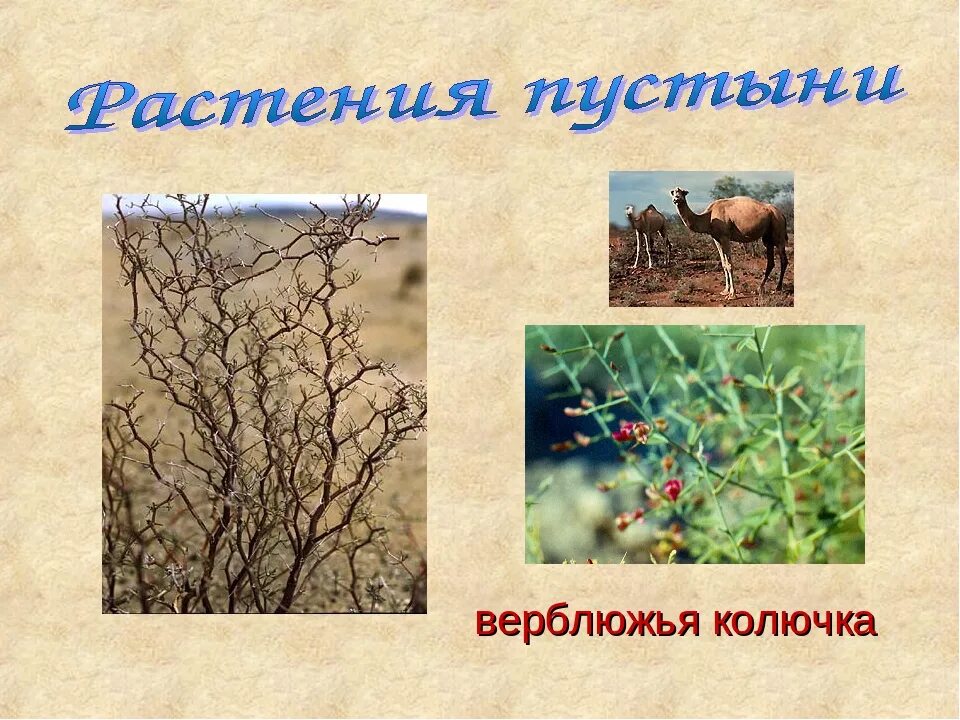 Растения пустыни

верблюжья колючка